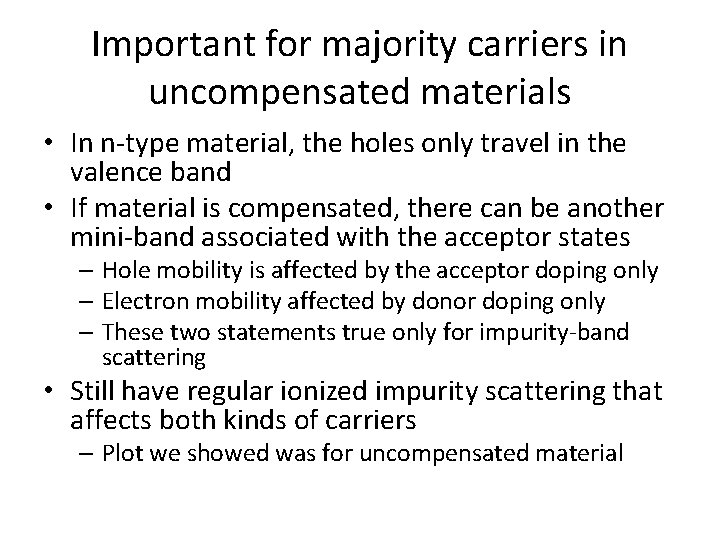 Important for majority carriers in uncompensated materials

• In n-type material, the holes only travel in the valence band
• If material is compensated, there can be another mini-band associated with the acceptor states
  – Hole mobility is affected by the acceptor doping only
  – Electron mobility affected by donor doping only
  – These two statements true only for impurity-band scattering
• Still have regular ionized impurity scattering that affects both kinds of carriers
  – Plot we showed was for uncompensated material